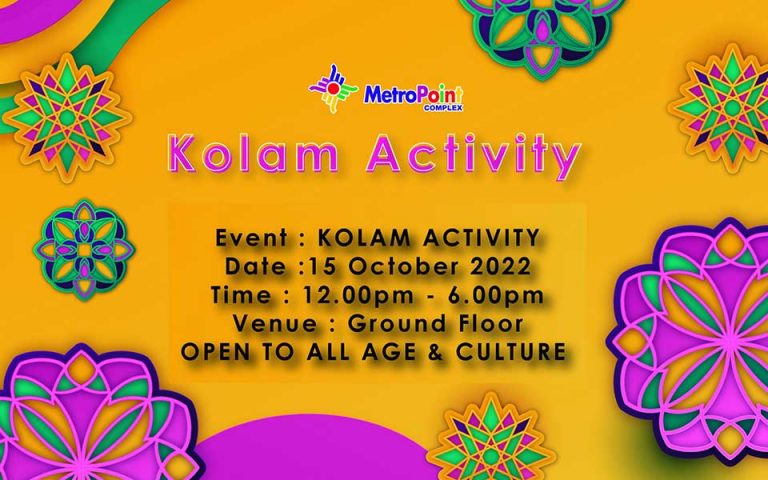 MetroPoint COMPLEX

Kolam Activity

Event : KOLAM ACTIVITY
Date :15 October 2022
Time : 12.00pm - 6.00pm
Venue : Ground Floor
OPEN TO ALL AGE & CULTURE